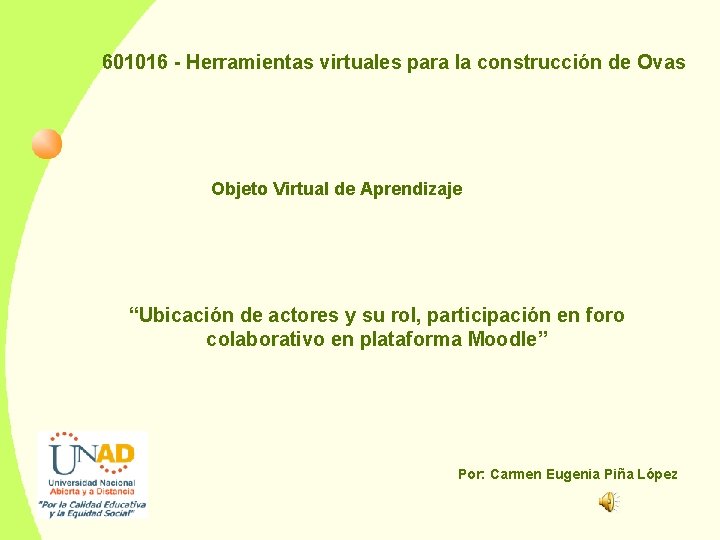 601016 - Herramientas virtuales para la construcción de Ovas

Objeto Virtual de Aprendizaje

“Ubicación de actores y su rol, participación en foro colaborativo en plataforma Moodle”

UNAD
Universidad Nacional Abierta y a Distancia
"Por la Calidad Educativa y la Equidad Social"

Por: Carmen Eugenia Piña López